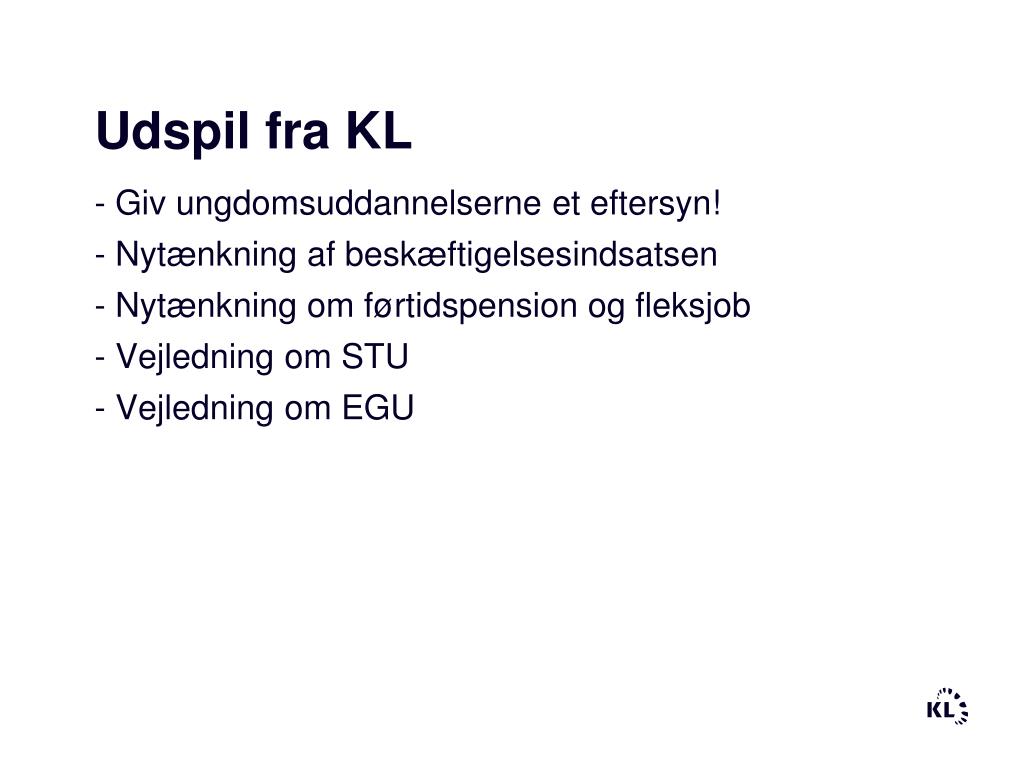 Udspil fra KL

- Giv ungdomsuddannelserne et eftersyn!

- Nytænkning af beskæftigelsesindsatsen

- Nytænkning om førtidspension og fleksjob

- Vejledning om STU

- Vejledning om EGU

KL